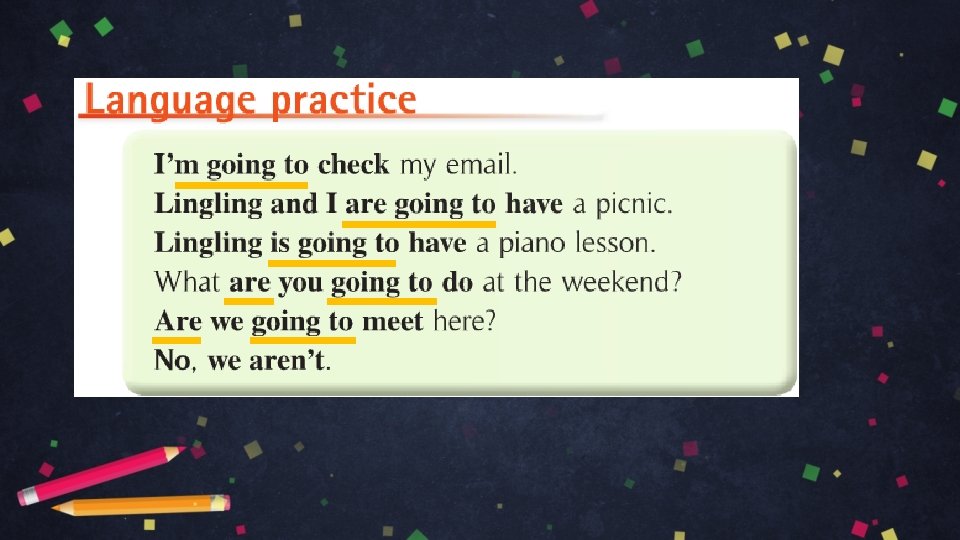 Language practice

I'm going to check my email.
Lingling and I are going to have a picnic.
Lingling is going to have a piano lesson.
What are you going to do at the weekend?
Are we going to meet here?
No, we aren't.